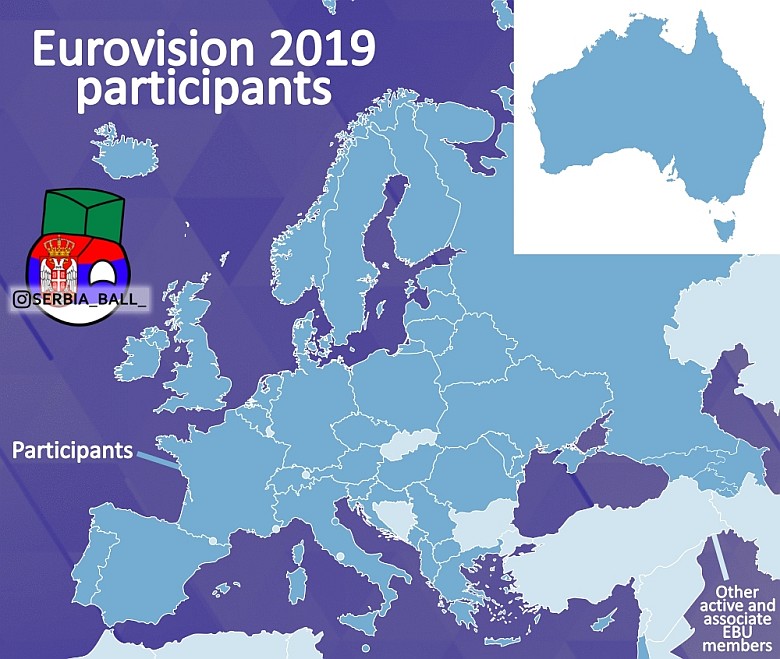 Eurovision 2019 participants

SERBIA_BALL_

Participants

Other active and associate EBU members